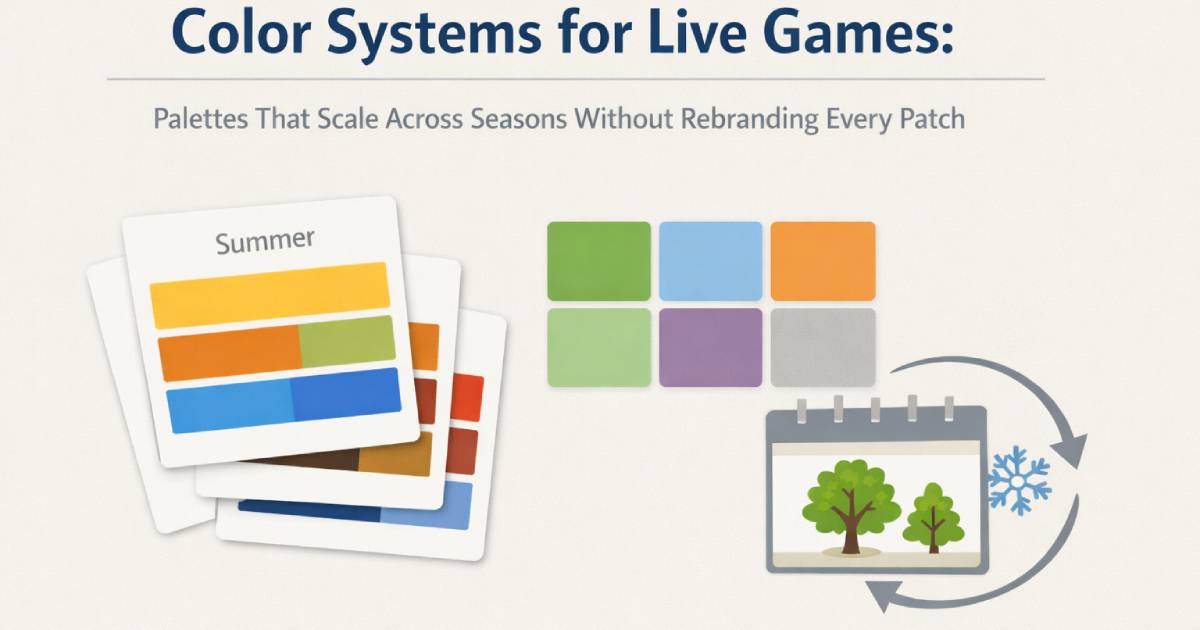 Color Systems for Live Games:

Palettes That Scale Across Seasons Without Rebranding Every Patch

Summer